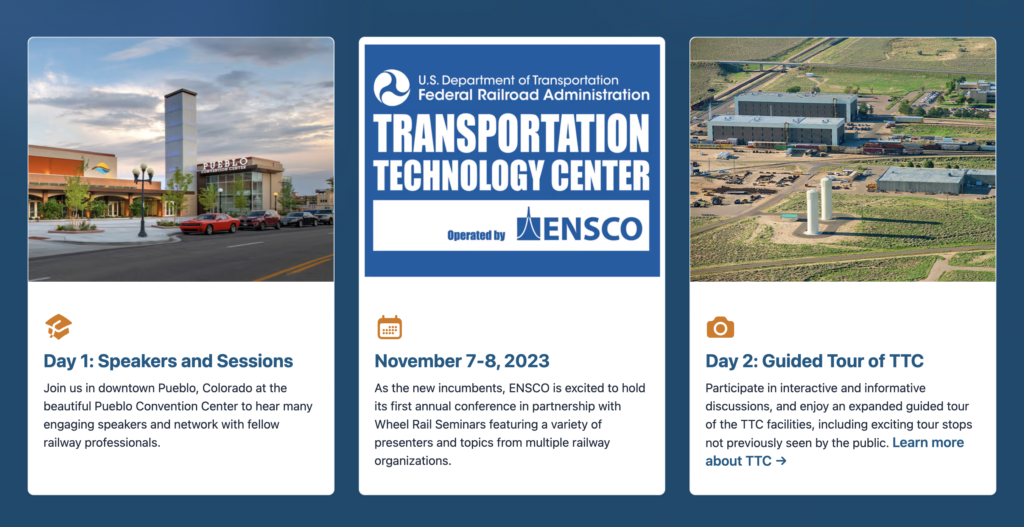 PUEBLO

Day 1: Speakers and Sessions

Join us in downtown Pueblo, Colorado at the beautiful Pueblo Convention Center to hear many engaging speakers and network with fellow railway professionals.

U.S. Department of Transportation
Federal Railroad Administration

TRANSPORTATION TECHNOLOGY CENTER

Operated by ENSCO

November 7-8, 2023

As the new incumbents, ENSCO is excited to hold its first annual conference in partnership with Wheel Rail Seminars featuring a variety of presenters and topics from multiple railway organizations.

Day 2: Guided Tour of TTC

Participate in interactive and informative discussions, and enjoy an expanded guided tour of the TTC facilities, including exciting tour stops not previously seen by the public. Learn more about TTC →